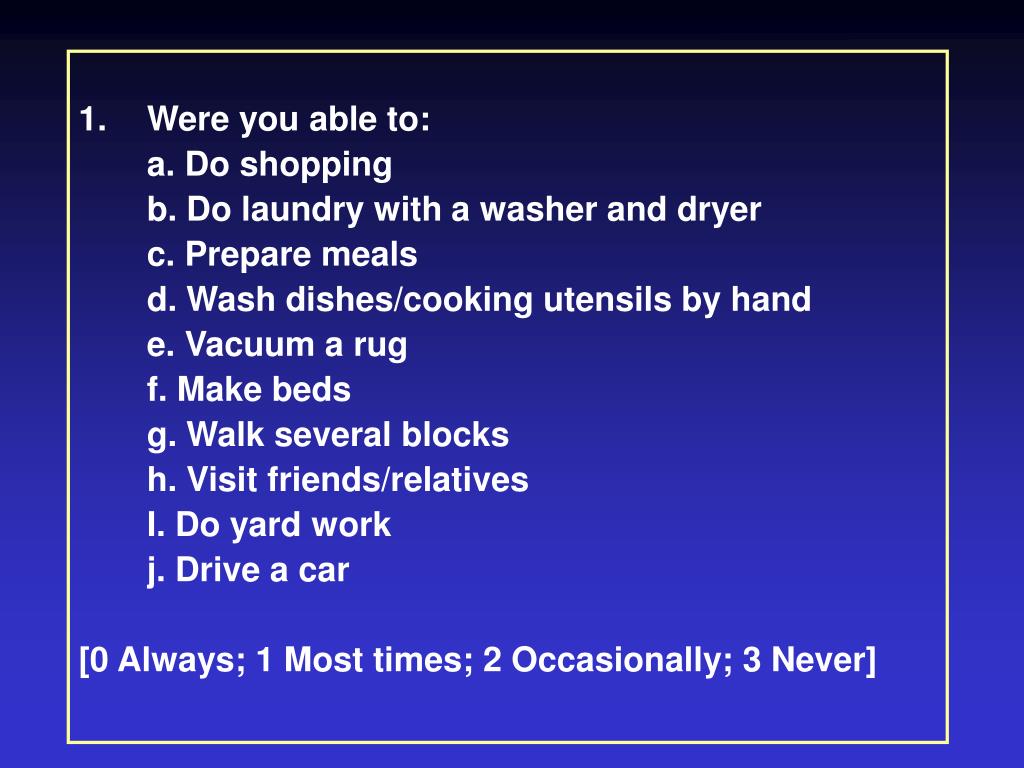 1. Were you able to:

a. Do shopping
b. Do laundry with a washer and dryer
c. Prepare meals
d. Wash dishes/cooking utensils by hand
e. Vacuum a rug
f. Make beds
g. Walk several blocks
h. Visit friends/relatives
I. Do yard work
j. Drive a car

[0 Always; 1 Most times; 2 Occasionally; 3 Never]